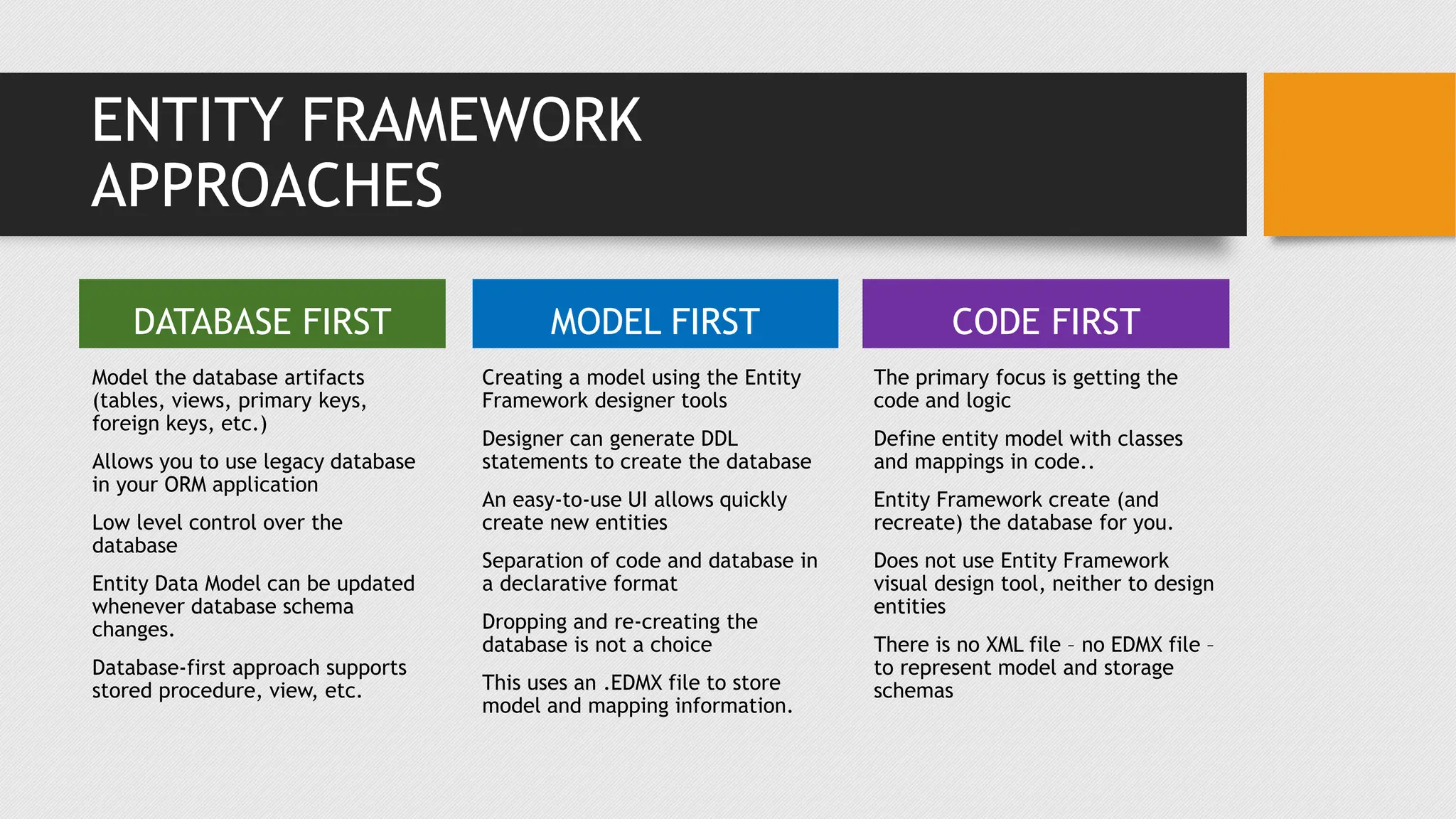 ENTITY FRAMEWORK APPROACHES

DATABASE FIRST

Model the database artifacts (tables, views, primary keys, foreign keys, etc.)

Allows you to use legacy database in your ORM application

Low level control over the database

Entity Data Model can be updated whenever database schema changes.

Database-first approach supports stored procedure, view, etc.

MODEL FIRST

Creating a model using the Entity Framework designer tools

Designer can generate DDL statements to create the database

An easy-to-use UI allows quickly create new entities

Separation of code and database in a declarative format

Dropping and re-creating the database is not a choice

This uses an .EDMX file to store model and mapping information.

CODE FIRST

The primary focus is getting the code and logic

Define entity model with classes and mappings in code..

Entity Framework create (and recreate) the database for you.

Does not use Entity Framework visual design tool, neither to design entities

There is no XML file – no EDMX file – to represent model and storage schemas